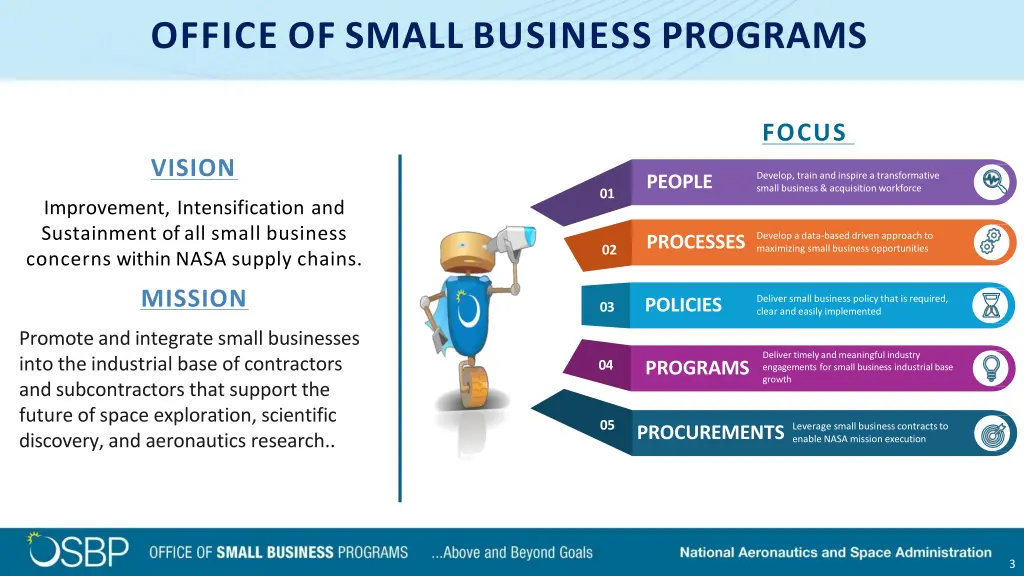 OFFICE OF SMALL BUSINESS PROGRAMS

VISION

Improvement, Intensification and Sustainment of all small business concerns within NASA supply chains.

MISSION

Promote and integrate small businesses into the industrial base of contractors and subcontractors that support the future of space exploration, scientific discovery, and aeronautics research..

FOCUS

01 PEOPLE Develop, train and inspire a transformative small business & acquisition workforce

02 PROCESSES Develop a data-based driven approach to maximizing small business opportunities

03 POLICIES Deliver small business policy that is required, clear and easily implemented

04 PROGRAMS Deliver timely and meaningful industry engagements for small business industrial base growth

05 PROCUREMENTS Leverage small business contracts to enable NASA mission execution

OSBP OFFICE OF SMALL BUSINESS PROGRAMS ...Above and Beyond Goals National Aeronautics and Space Administration

3